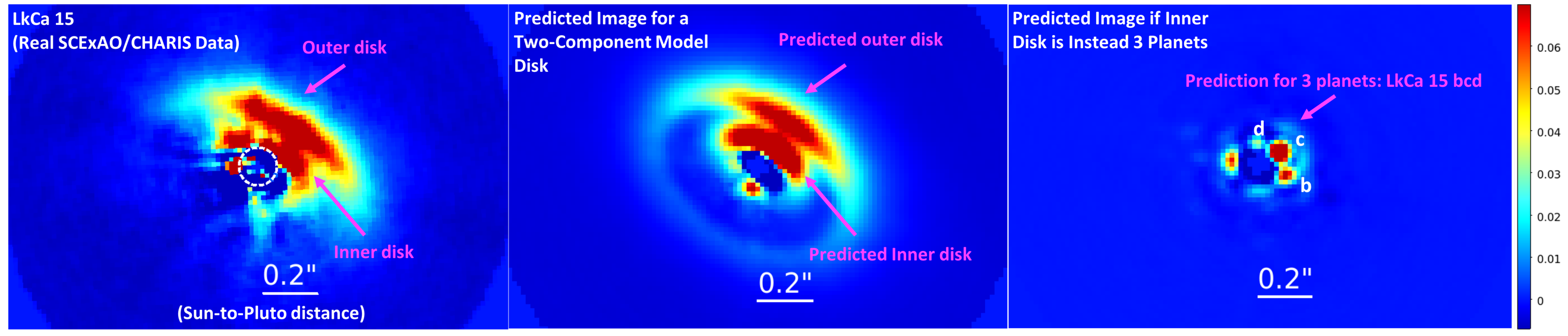 LkCa 15
(Real SCExAO/CHARIS Data)

Outer disk

Inner disk

0.2"

(Sun-to-Pluto distance)

Predicted Image for a Two-Component Model Disk

Predicted outer disk

Predicted Inner disk

0.2"

Predicted Image if Inner Disk is Instead 3 Planets

Prediction for 3 planets: LkCa 15 bcd

d

c

b

0.2"

0.06
0.05
0.04
0.03
0.02
0.01
0